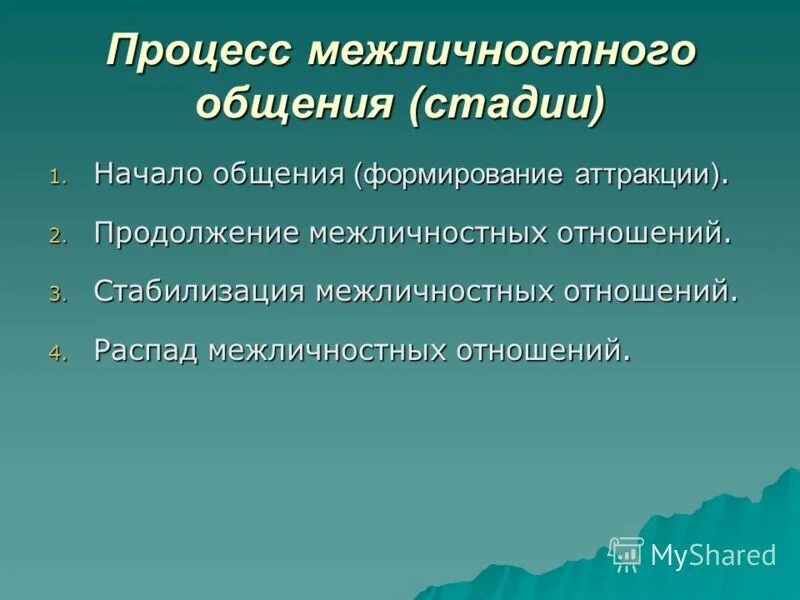 Процесс межличностного общения (стадии)

1. Начало общения (формирование аттракции).
2. Продолжение межличностных отношений.
3. Стабилизация межличностных отношений.
4. Распад межличностных отношений.

MyShared